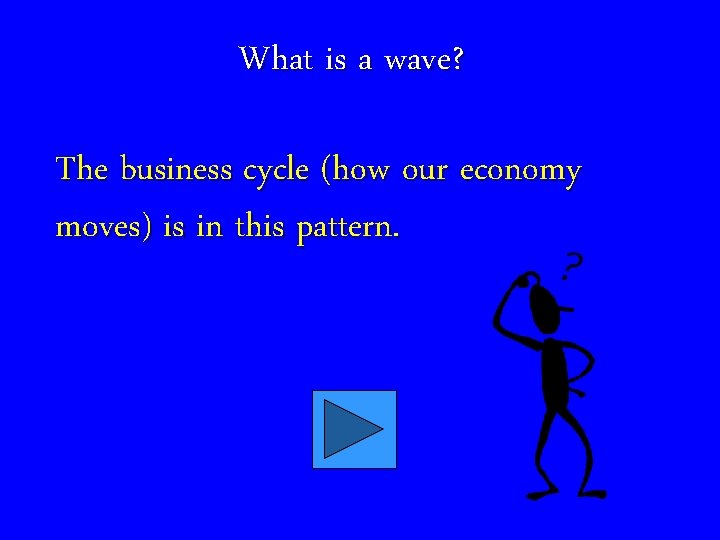 What is a wave?

The business cycle (how our economy moves) is in this pattern.

?